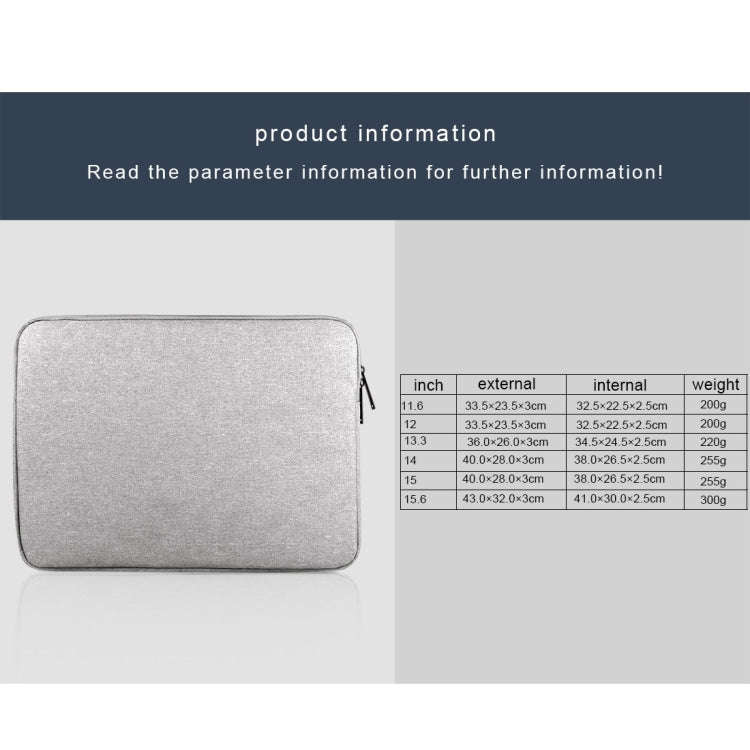 product information

Read the parameter information for further information!

| inch | external | internal | weight |
|---|---|---|---|
| 11.6 | 33.5×23.5×3cm | 32.5×22.5×2.5cm | 200g |
| 12 | 33.5×23.5×3cm | 32.5×22.5×2.5cm | 200g |
| 13.3 | 36.0×26.0×3cm | 34.5×24.5×2.5cm | 220g |
| 14 | 40.0×28.0×3cm | 38.0×26.5×2.5cm | 255g |
| 15 | 40.0×28.0×3cm | 38.0×26.5×2.5cm | 255g |
| 15.6 | 43.0×32.0×3cm | 41.0×30.0×2.5cm | 300g |